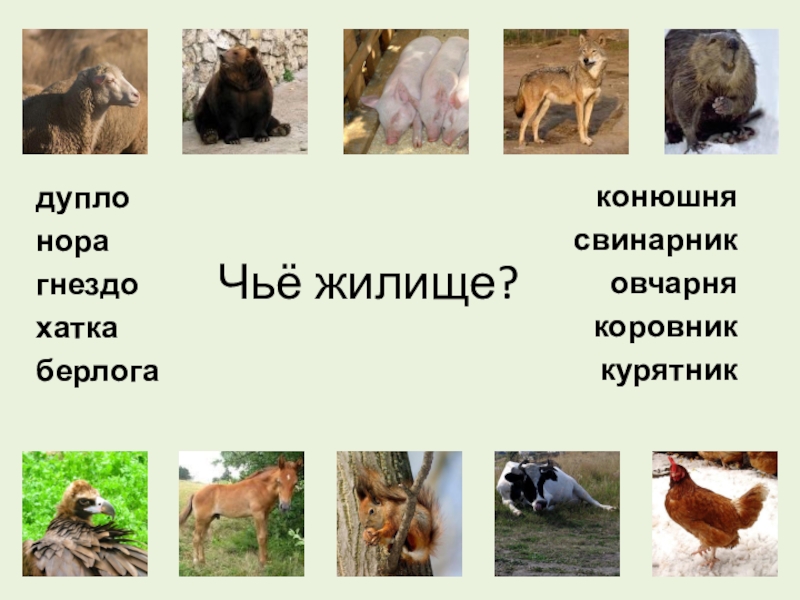 дупло
нора
гнездо
хатка
берлога

Чьё жилище?

конюшня
свинарник
овчарня
коровник
курятник